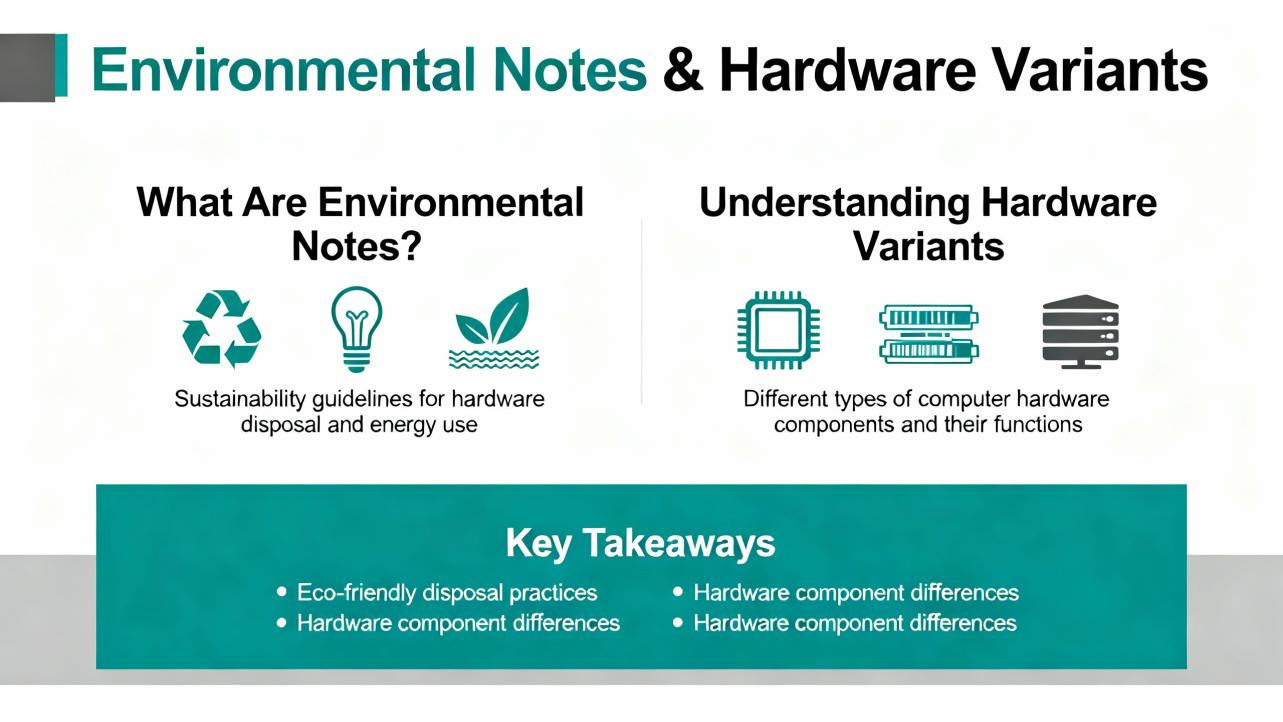 Environmental Notes & Hardware Variants

What Are Environmental Notes?

Sustainability guidelines for hardware disposal and energy use

Understanding Hardware Variants

Different types of computer hardware components and their functions

Key Takeaways

• Eco-friendly disposal practices
• Hardware component differences

• Hardware component differences
• Hardware component differences